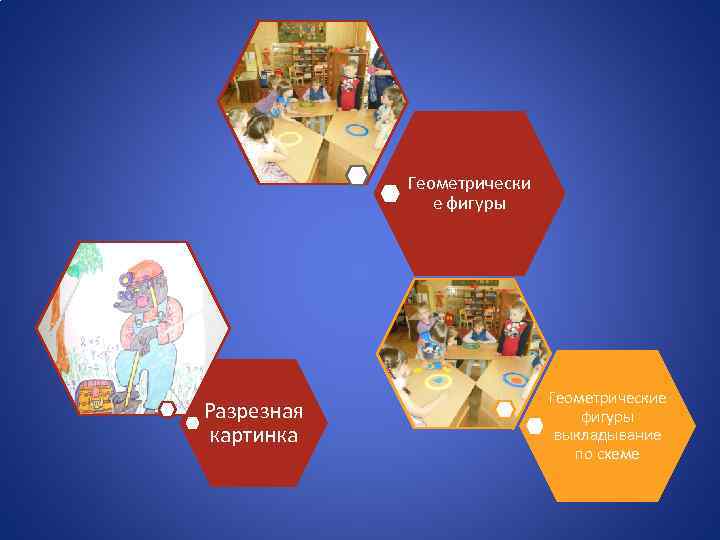 Геометрически е фигуры

Разрезная картинка

Геометрические фигуры выкладывание по схеме